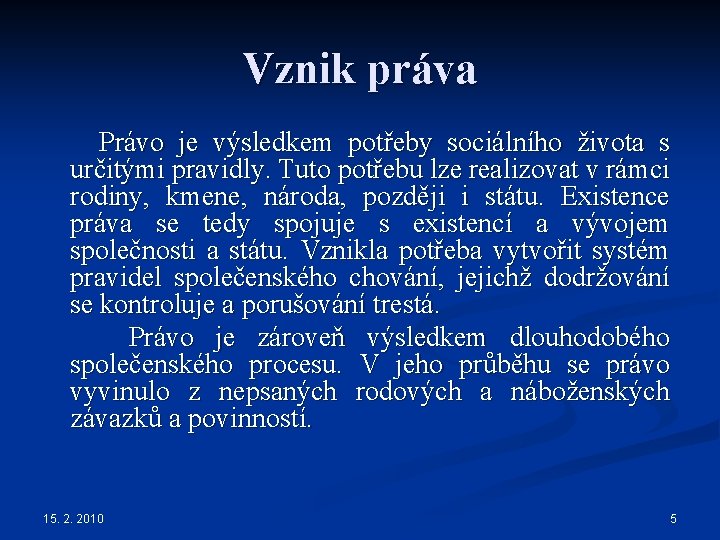 Vznik práva

Právo je výsledkem potřeby sociálního života s určitými pravidly. Tuto potřebu lze realizovat v rámci rodiny, kmene, národa, později i státu. Existence práva se tedy spojuje s existencí a vývojem společnosti a státu. Vznikla potřeba vytvořit systém pravidel společenského chování, jejichž dodržování se kontroluje a porušování trestá.

Právo je zároveň výsledkem dlouhodobého společenského procesu. V jeho průběhu se právo vyvinulo z nepsaných rodových a náboženských závazků a povinností.

15. 2. 2010

5